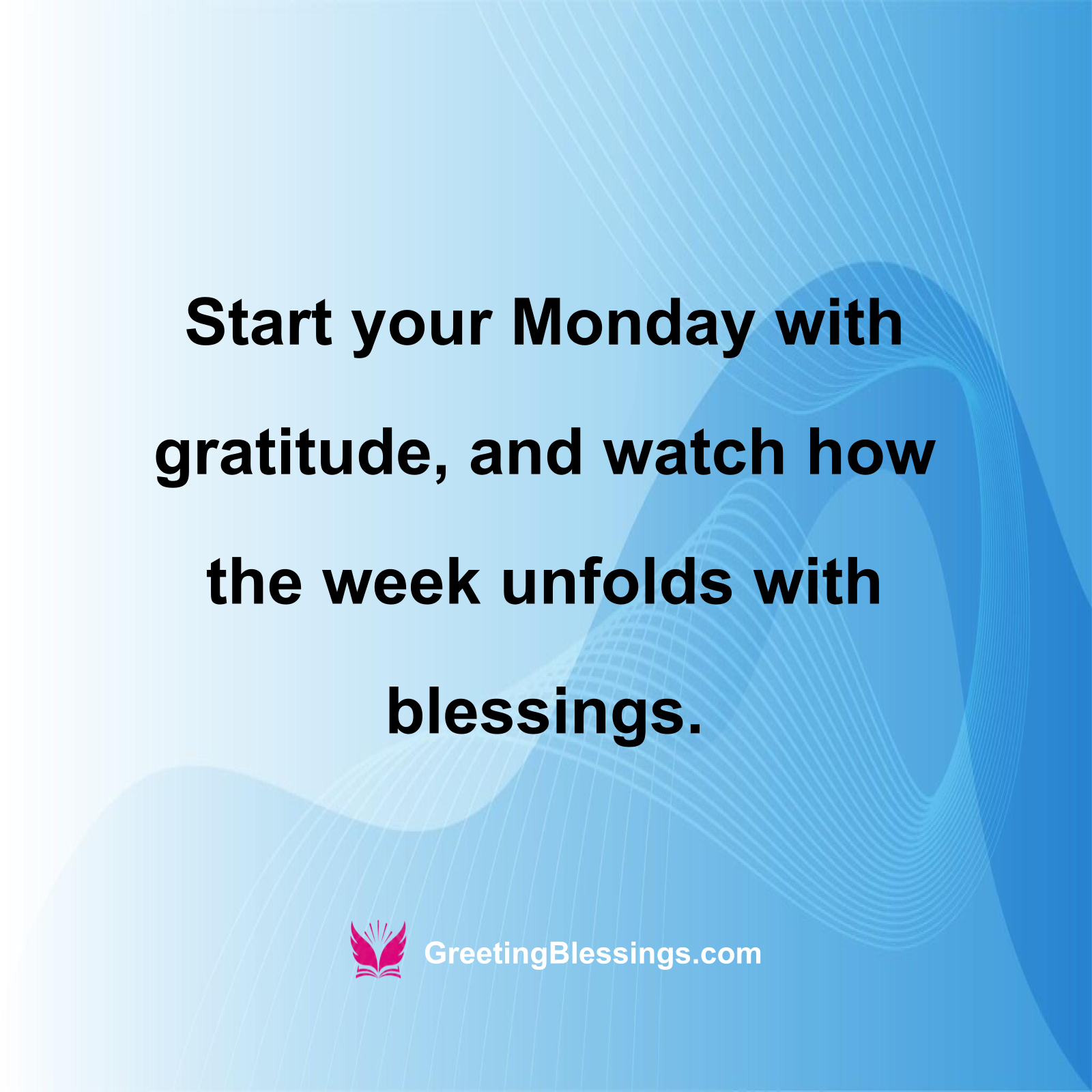 Start your Monday with gratitude, and watch how the week unfolds with blessings.

GreetingBlessings.com